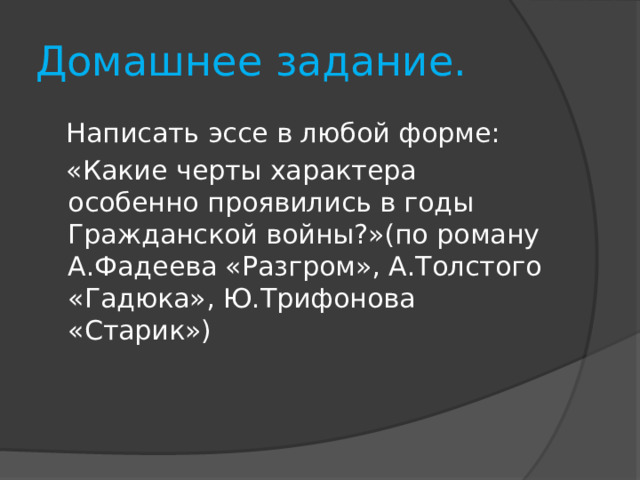 Домашнее задание.

Написать эссе в любой форме:

«Какие черты характера особенно проявились в годы Гражданской войны?»(по роману А.Фадеева «Разгром», А.Толстого «Гадюка», Ю.Трифонова «Старик»)